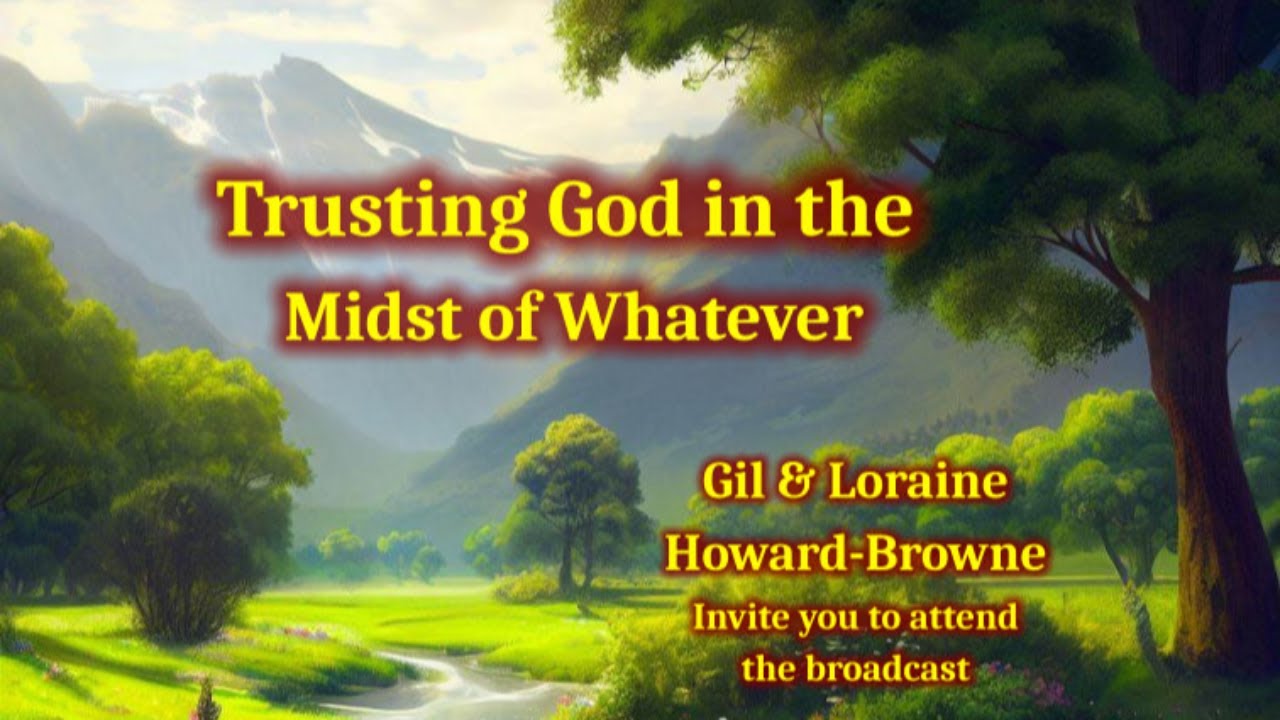 Trusting God in the Midst of Whatever

Gil & Loraine Howard-Browne
Invite you to attend the broadcast